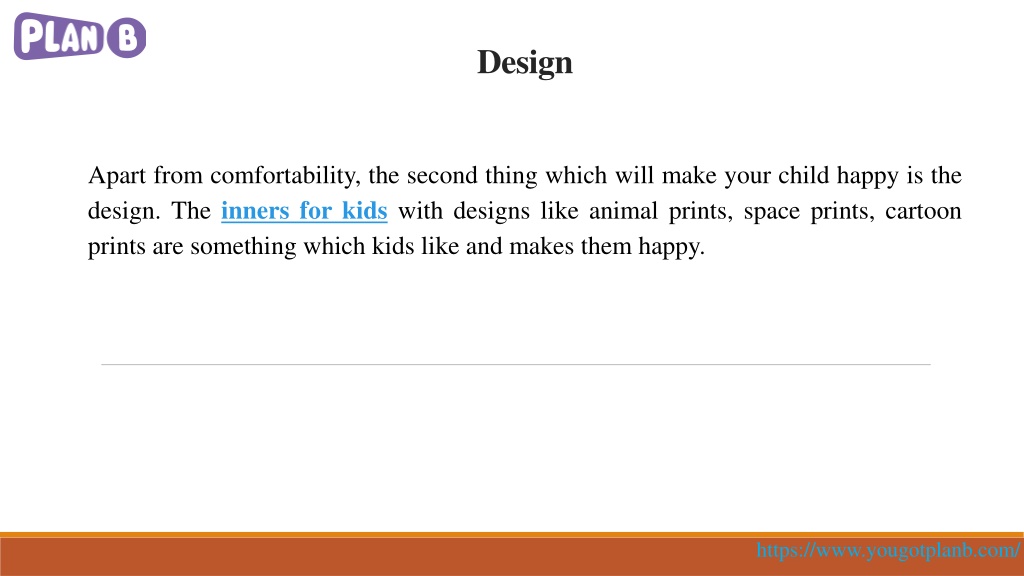 PLAN B

Design

Apart from comfortability, the second thing which will make your child happy is the design. The inners for kids with designs like animal prints, space prints, cartoon prints are something which kids like and makes them happy.

https://www.yougotplanb.com/